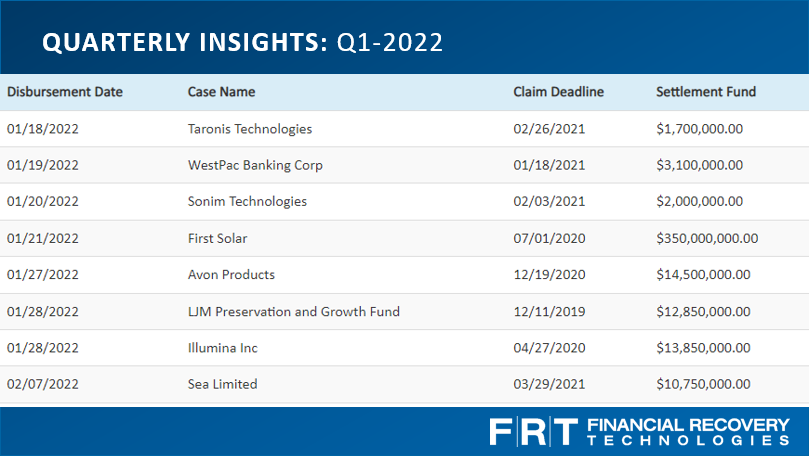 QUARTERLY INSIGHTS: Q1-2022

| Disbursement Date | Case Name | Claim Deadline | Settlement Fund |
|---|---|---|---|
| 01/18/2022 | Taronis Technologies | 02/26/2021 | $1,700,000.00 |
| 01/19/2022 | WestPac Banking Corp | 01/18/2021 | $3,100,000.00 |
| 01/20/2022 | Sonim Technologies | 02/03/2021 | $2,000,000.00 |
| 01/21/2022 | First Solar | 07/01/2020 | $350,000,000.00 |
| 01/27/2022 | Avon Products | 12/19/2020 | $14,500,000.00 |
| 01/28/2022 | LJM Preservation and Growth Fund | 12/11/2019 | $12,850,000.00 |
| 01/28/2022 | Illumina Inc | 04/27/2020 | $13,850,000.00 |
| 02/07/2022 | Sea Limited | 03/29/2021 | $10,750,000.00 |

FRT FINANCIAL RECOVERY TECHNOLOGIES